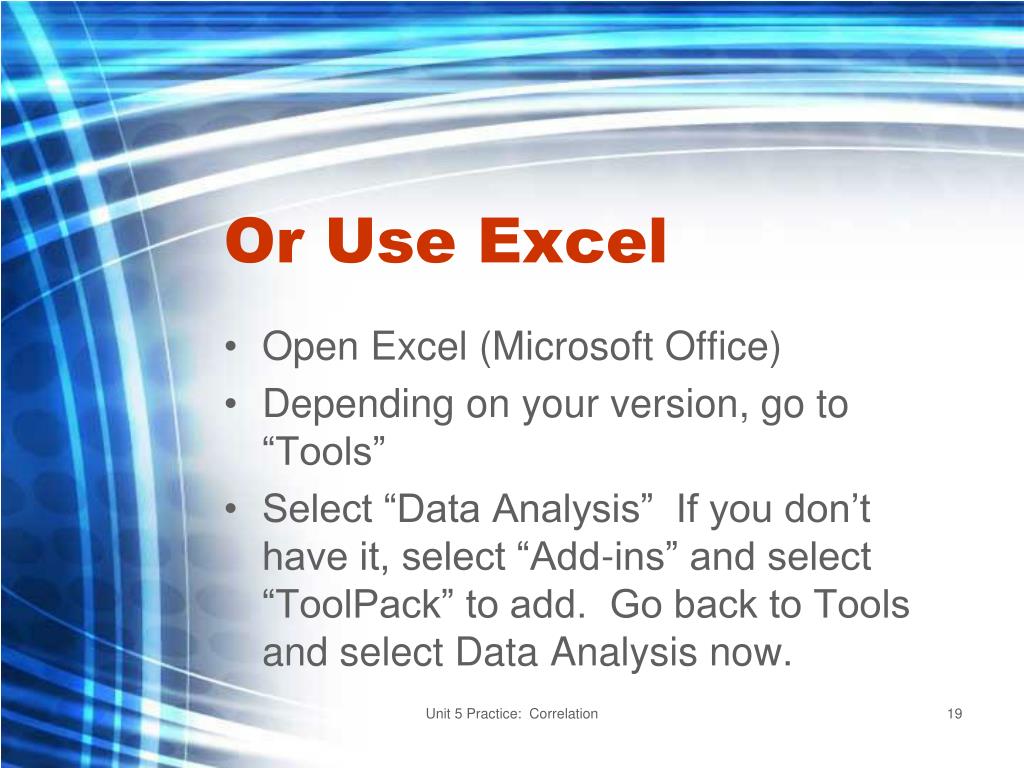 Or Use Excel

• Open Excel (Microsoft Office)
• Depending on your version, go to “Tools”
• Select “Data Analysis” If you don’t have it, select “Add-ins” and select “ToolPack” to add. Go back to Tools and select Data Analysis now.

Unit 5 Practice: Correlation

19